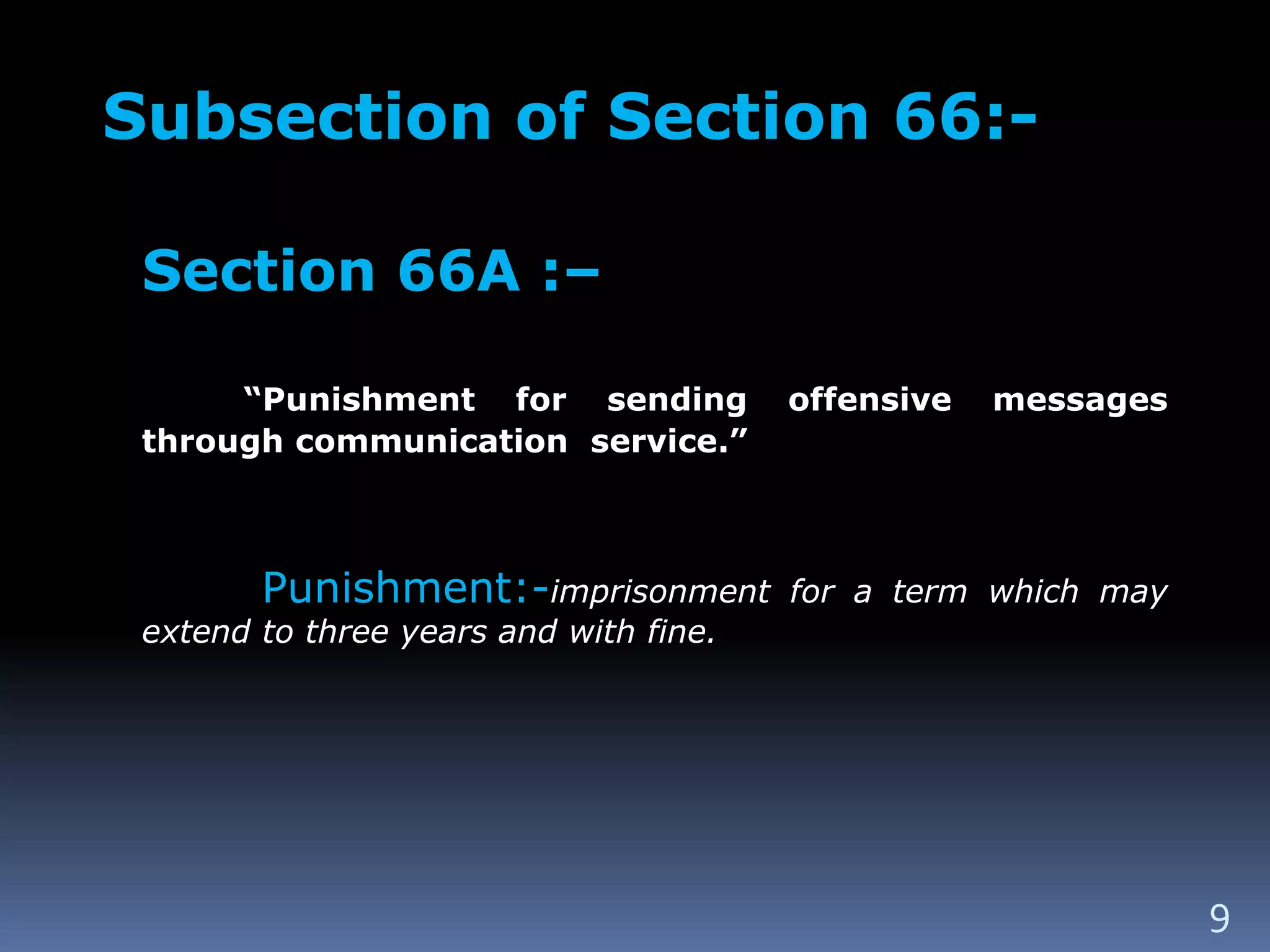 Subsection of Section 66:-

Section 66A :–

“Punishment for sending offensive messages through communication service.”

Punishment:-imprisonment for a term which may extend to three years and with fine.

9